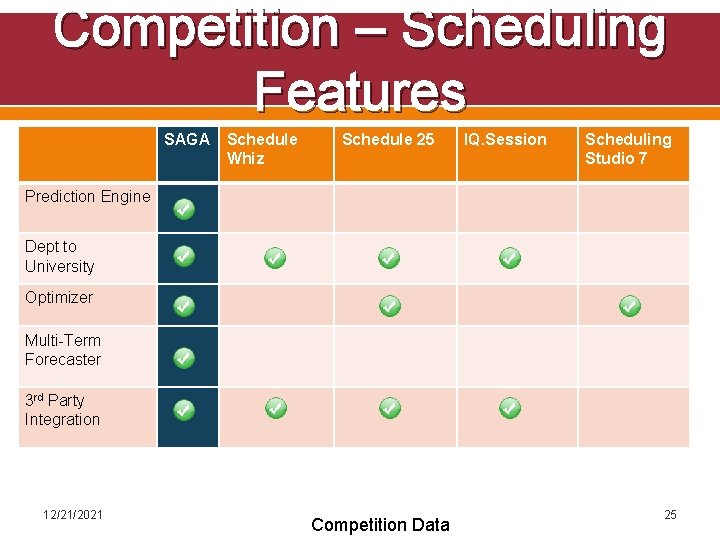 Competition – Scheduling Features

| | SAGA | Schedule Whiz | Schedule 25 | IQ.Session | Scheduling Studio 7 |
|---|---|---|---|---|---|
| Prediction Engine | ✓ | | | | |
| Dept to University | ✓ | ✓ | ✓ | ✓ | |
| Optimizer | ✓ | | ✓ | | ✓ |
| Multi-Term Forecaster | ✓ | | | | |
| 3rd Party Integration | ✓ | ✓ | ✓ | ✓ | |

12/21/2021

Competition Data

25